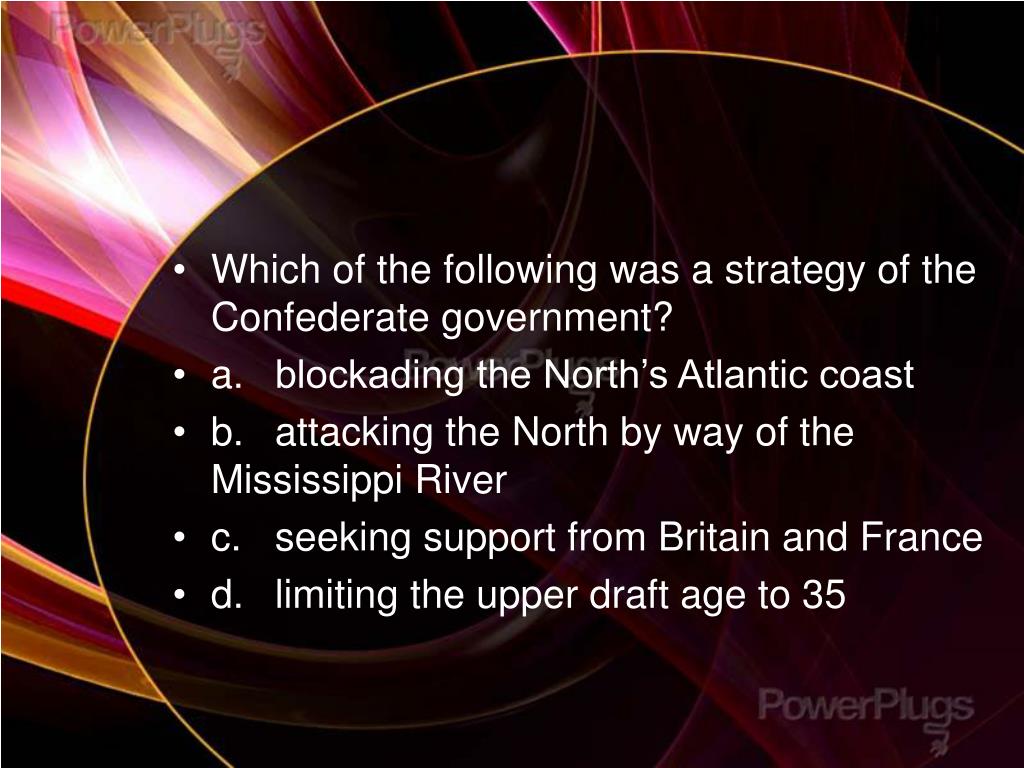 PowerPlugs

• Which of the following was a strategy of the Confederate government?
• a. blockading the North's Atlantic coast
• b. attacking the North by way of the Mississippi River
• c. seeking support from Britain and France
• d. limiting the upper draft age to 35

PowerPlugs

PowerPlugs